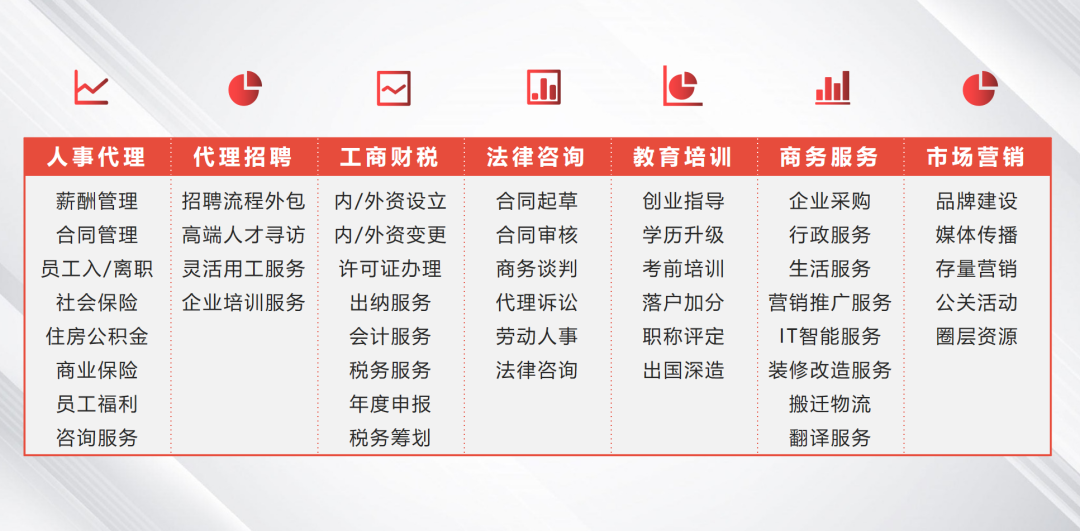 | 人事代理 | 代理招聘 | 工商财税 | 法律咨询 | 教育培训 | 商务服务 | 市场营销 |
|---|---|---|---|---|---|---|
| 薪酬管理 | 招聘流程外包 | 内/外资设立 | 合同起草 | 创业指导 | 企业采购 | 品牌建设 |
| 合同管理 | 高端人才寻访 | 内/外资变更 | 合同审核 | 学历升级 | 行政服务 | 媒体传播 |
| 员工入/离职 | 灵活用工服务 | 许可证办理 | 商务谈判 | 考前培训 | 生活服务 | 存量营销 |
| 社会保险 | 企业培训服务 | 出纳服务 | 代理诉讼 | 落户加分 | 营销推广服务 | 公关活动 |
| 住房公积金 | | 会计服务 | 劳动人事 | 职称评定 | IT智能服务 | 圈层资源 |
| 商业保险 | | 税务服务 | 法律咨询 | 出国深造 | 装修改造服务 | |
| 员工福利 | | 年度申报 | | | 搬迁物流 | |
| 咨询服务 | | 税务筹划 | | | 翻译服务 | |